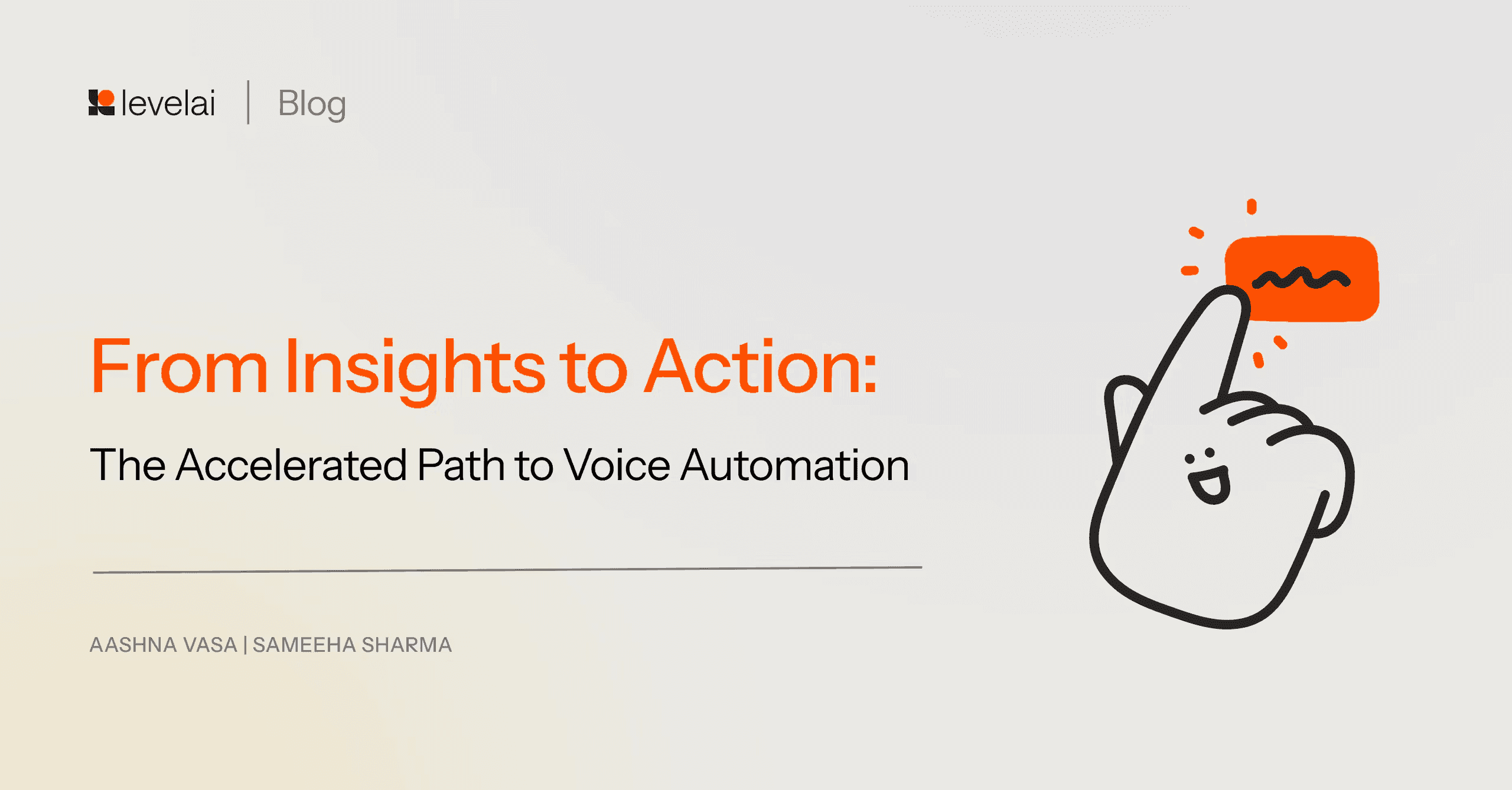 levelai | Blog

From Insights to Action:

The Accelerated Path to Voice Automation

AASHNA VASA | SAMEEHA SHARMA